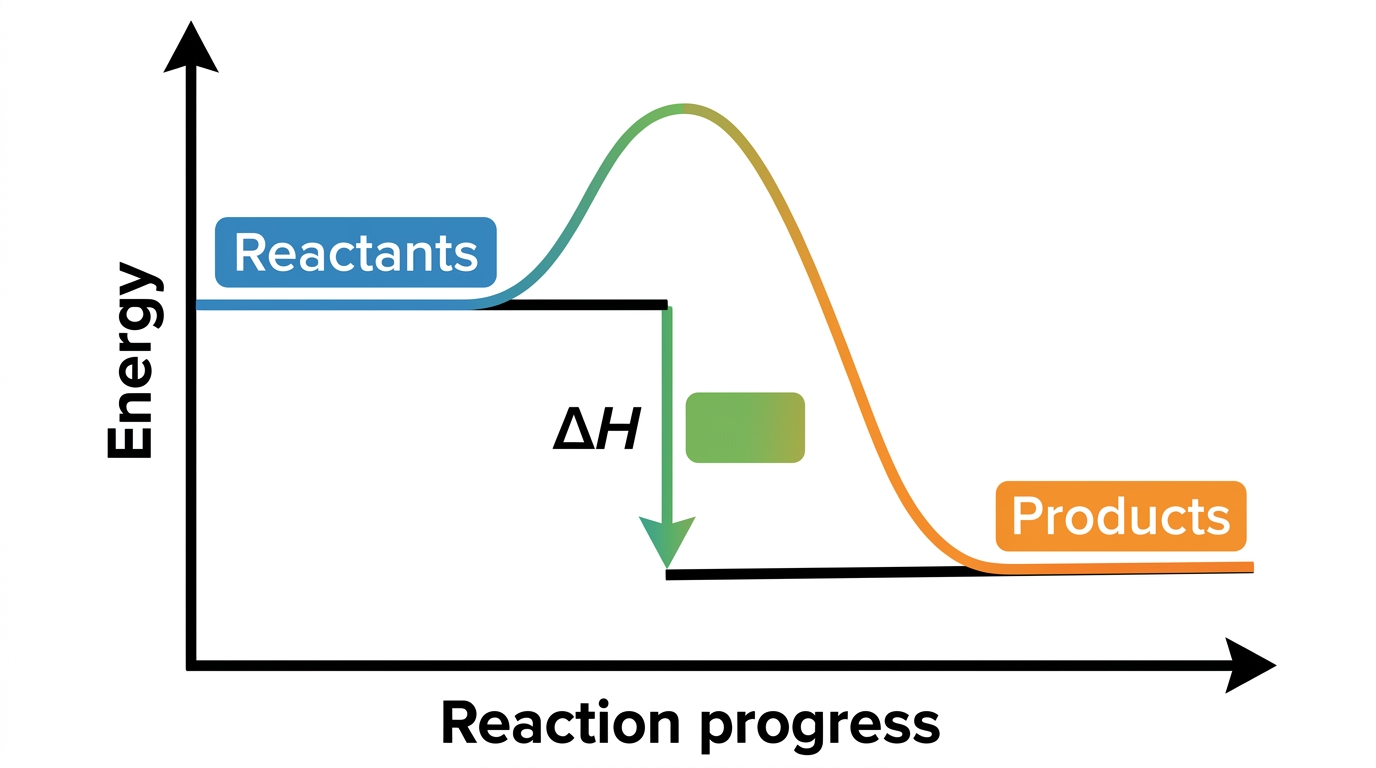 Energy

Reactants

$\Delta H$

Products

Reaction progress